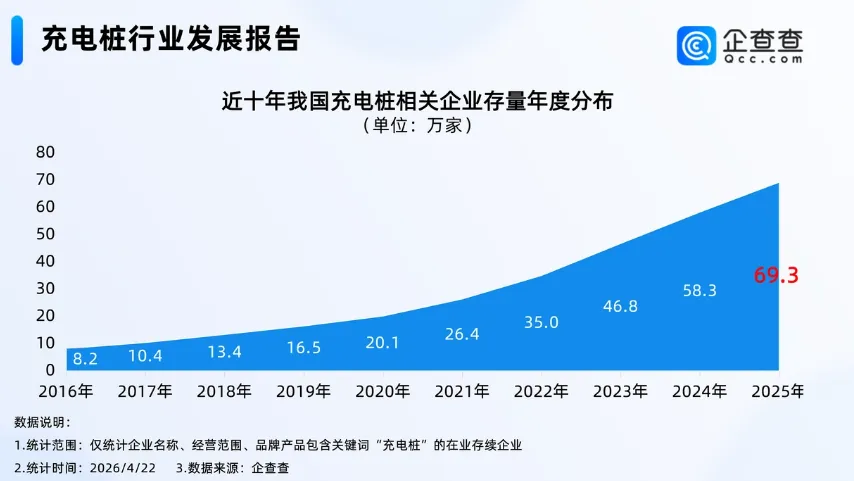 充电桩行业发展报告

企查查
Qcc.com

近十年我国充电桩相关企业存量年度分布
（单位：万家）

80
70
60
50
40
30
20
10
0

8.2
10.4
13.4
16.5
20.1
26.4
35.0
46.8
58.3
69.3

2016年
2017年
2018年
2019年
2020年
2021年
2022年
2023年
2024年
2025年

数据说明：
1.统计范围：仅统计企业名称、经营范围、品牌产品包含关键词“充电桩”的在业存续企业
2.统计时间：2026/4/22 3.数据来源：企查查